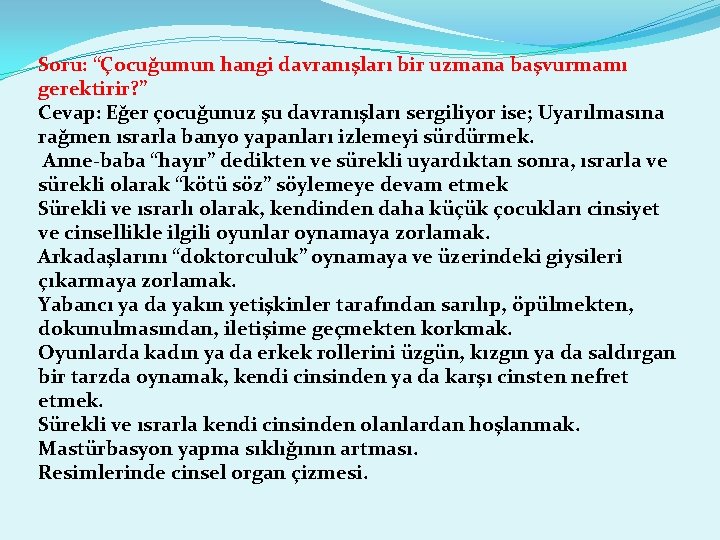 Soru: “Çocuğumun hangi davranışları bir uzmana başvurmamı gerektirir?”
Cevap: Eğer çocuğunuz şu davranışları sergiliyor ise; Uyarılmasına rağmen ısrarla banyo yapanları izlemeyi sürdürmek.
Anne-baba “hayır” dedikten ve sürekli uyardıktan sonra, ısrarla ve sürekli olarak “kötü söz” söylemeye devam etmek
Sürekli ve ısrarlı olarak, kendinden daha küçük çocukları cinsiyet ve cinsellikle ilgili oyunlar oynamaya zorlamak.
Arkadaşlarını “doktorculuk” oynamaya ve üzerindeki giysileri çıkarmaya zorlamak.
Yabancı ya da yakın yetişkinler tarafından sarılıp, öpülmekten, dokunulmasından, iletişime geçmekten korkmak.
Oyunlarda kadın ya da erkek rollerini üzgün, kızgın ya da saldırgan bir tarzda oynamak, kendi cinsinden ya da karşı cinsten nefret etmek.
Sürekli ve ısrarla kendi cinsinden olanlardan hoşlanmak.
Mastürbasyon yapma sıklığının artması.
Resimlerinde cinsel organ çizmesi.